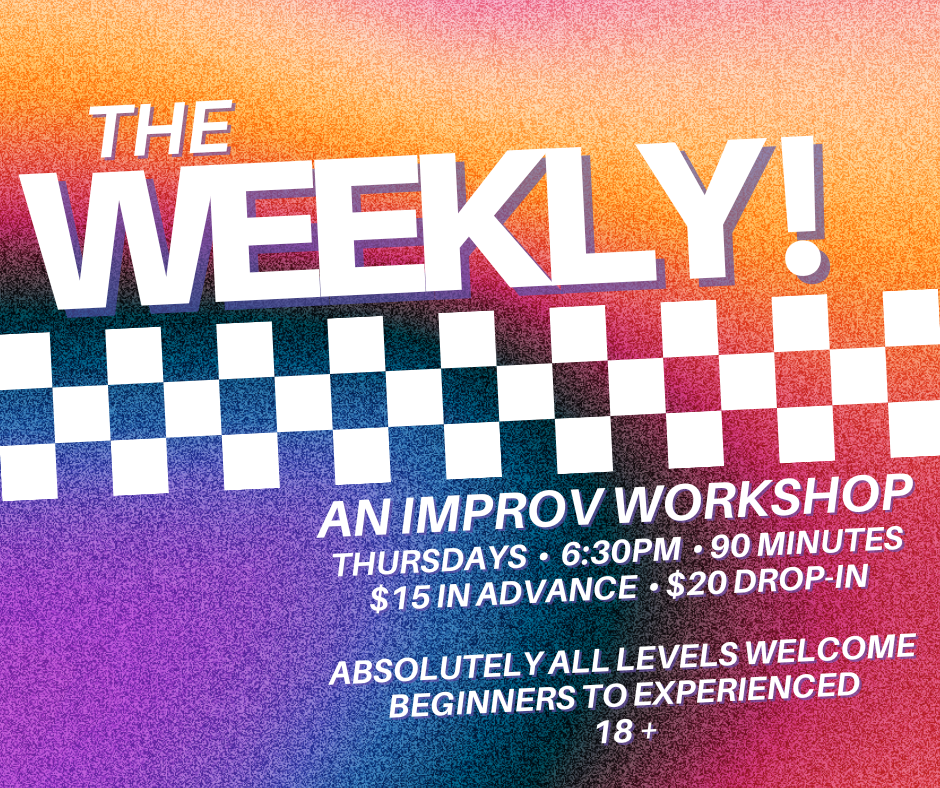 THE WEEKLY!

AN IMPROV WORKSHOP
THURSDAYS • 6:30PM • 90 MINUTES
$15 IN ADVANCE • $20 DROP-IN

ABSOLUTELY ALL LEVELS WELCOME
BEGINNERS TO EXPERIENCED
18 +